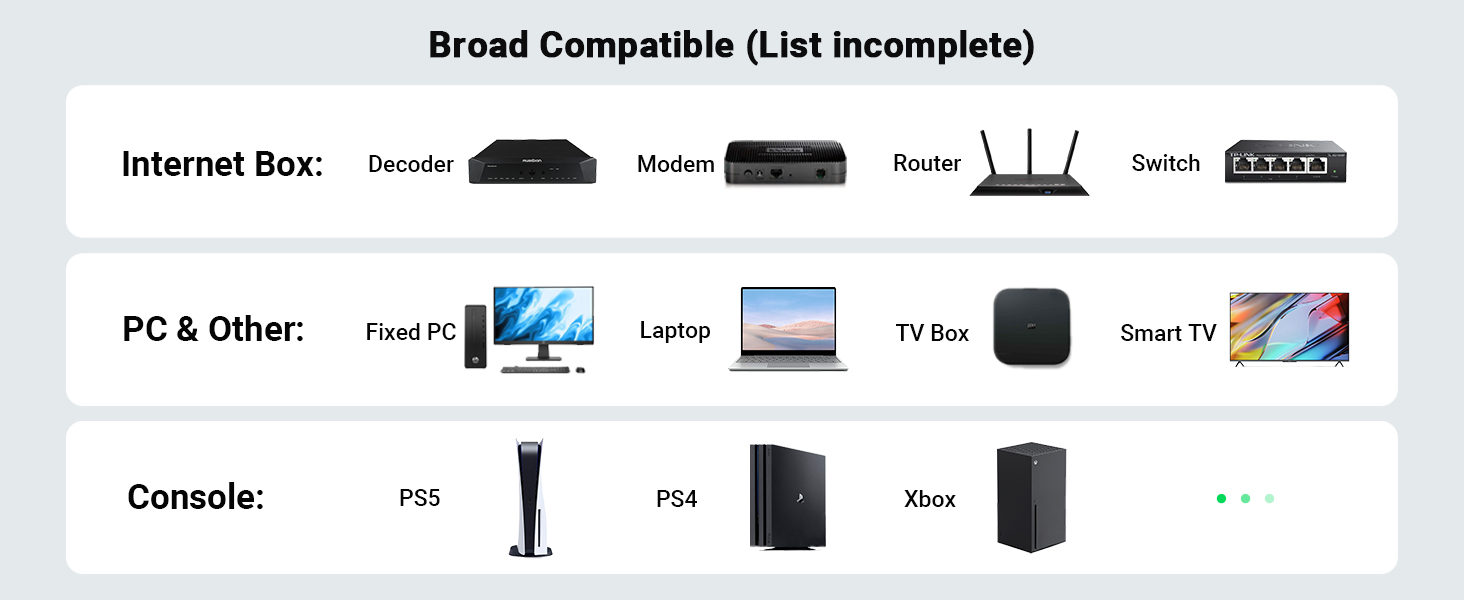 Broad Compatible (List incomplete)

Internet Box: Decoder Modem Router Switch

PC & Other: Fixed PC Laptop TV Box Smart TV

Console: PS5 PS4 Xbox